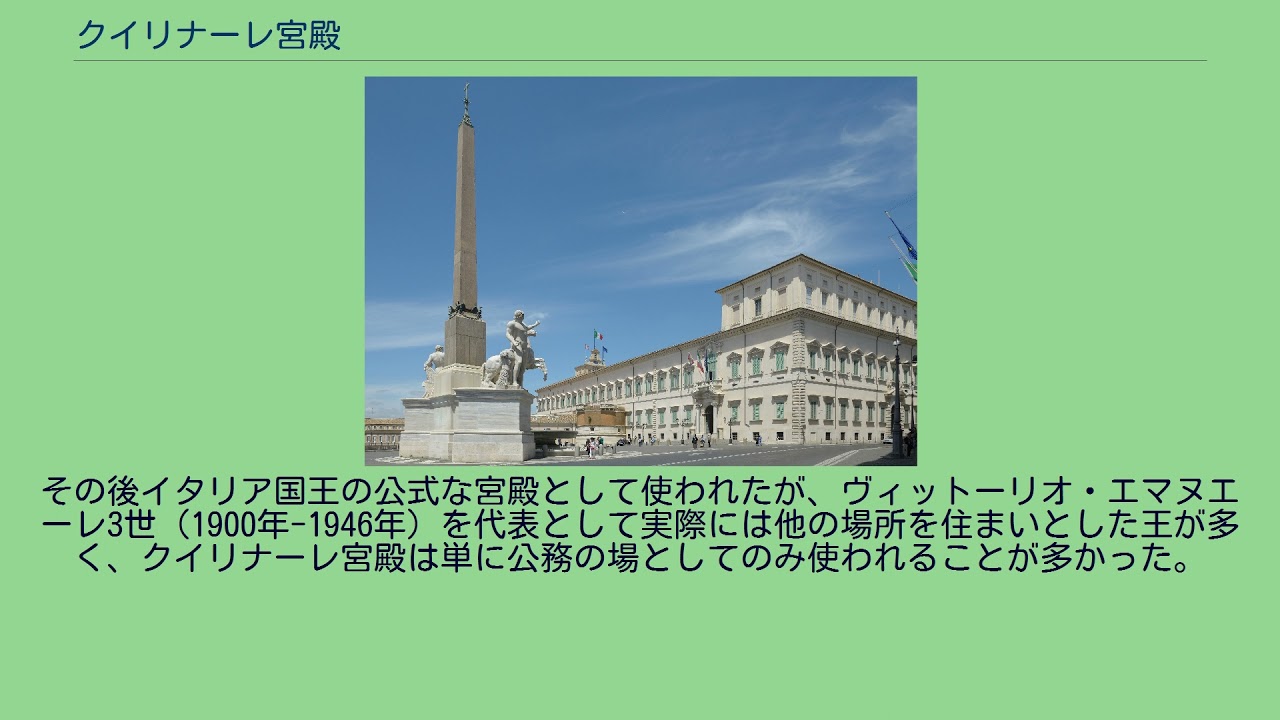 クイリナーレ宮殿

その後イタリア国王の公式な宮殿として使われたが、ヴィットーリオ・エマヌエーレ3世（1900年-1946年）を代表として実際には他の場所を住まいとした王が多く、クイリナーレ宮殿は単に公務の場としてのみ使われることが多かった。